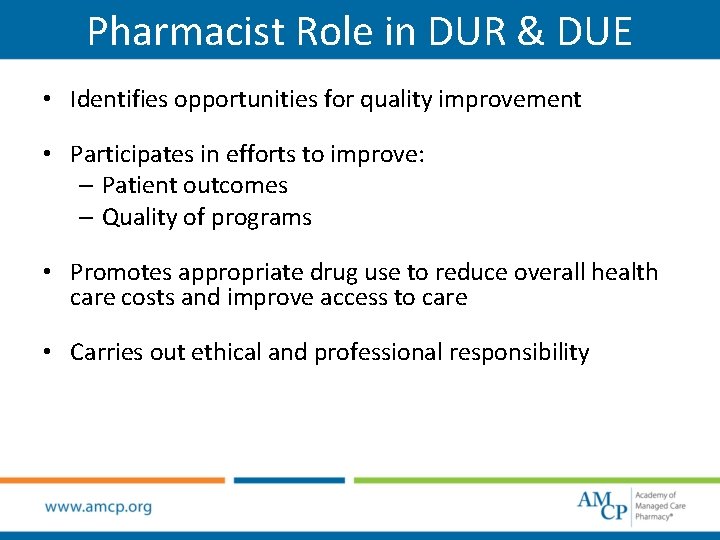 Pharmacist Role in DUR & DUE

• Identifies opportunities for quality improvement

• Participates in efforts to improve:
– Patient outcomes
– Quality of programs

• Promotes appropriate drug use to reduce overall health care costs and improve access to care

• Carries out ethical and professional responsibility

www.amcp.org

AMCP Academy of Managed Care Pharmacy®